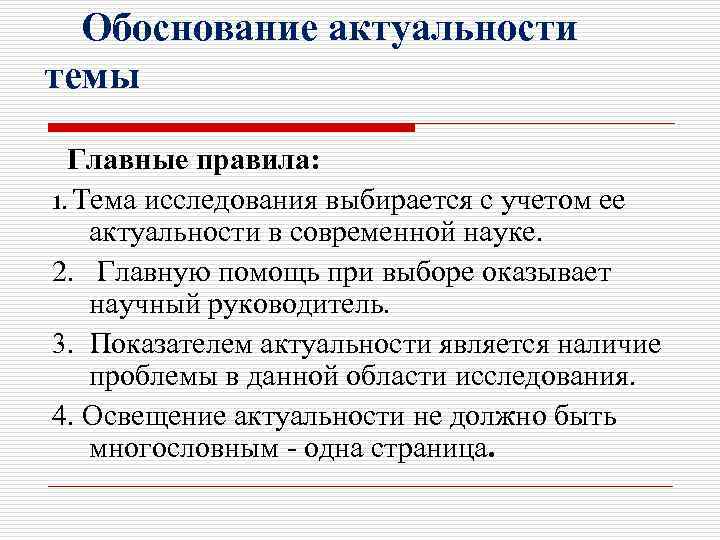 Обоснование актуальности темы

Главные правила:

1. Тема исследования выбирается с учетом ее актуальности в современной науке.

2. Главную помощь при выборе оказывает научный руководитель.

3. Показателем актуальности является наличие проблемы в данной области исследования.

4. Освещение актуальности не должно быть многословным - одна страница.